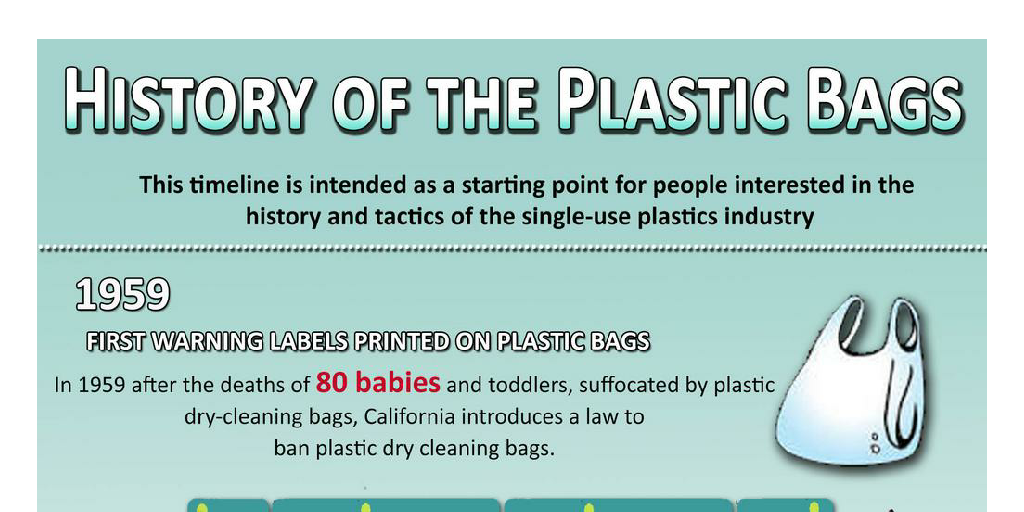 HISTORY OF THE PLASTIC BAGS

This timeline is intended as a starting point for people interested in the history and tactics of the single-use plastics industry

1959

FIRST WARNING LABELS PRINTED ON PLASTIC BAGS

In 1959 after the deaths of 80 babies and toddlers, suffocated by plastic dry-cleaning bags, California introduces a law to ban plastic dry cleaning bags.